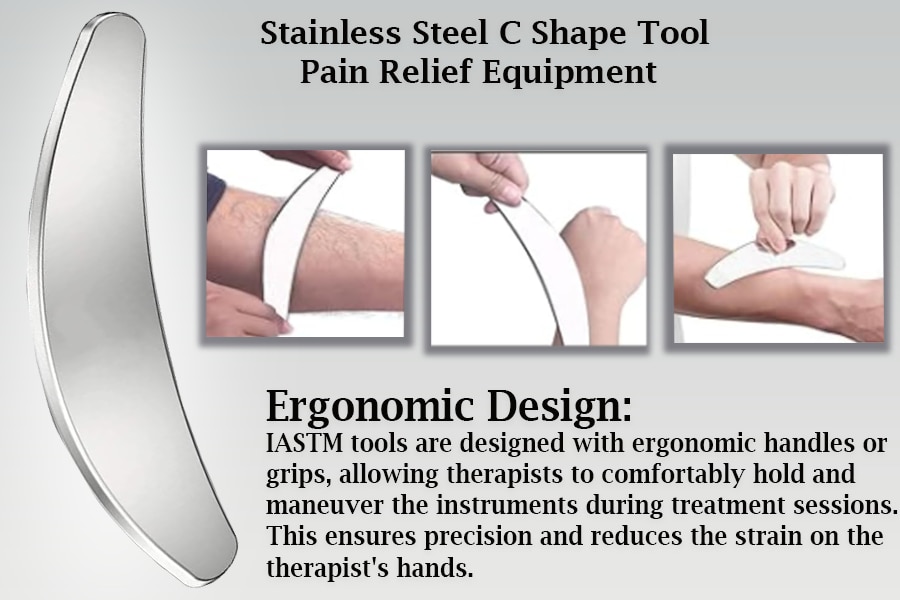 Stainless Steel C Shape Tool
Pain Relief Equipment

Ergonomic Design:
IASTM tools are designed with ergonomic handles or grips, allowing therapists to comfortably hold and maneuver the instruments during treatment sessions. This ensures precision and reduces the strain on the therapist's hands.